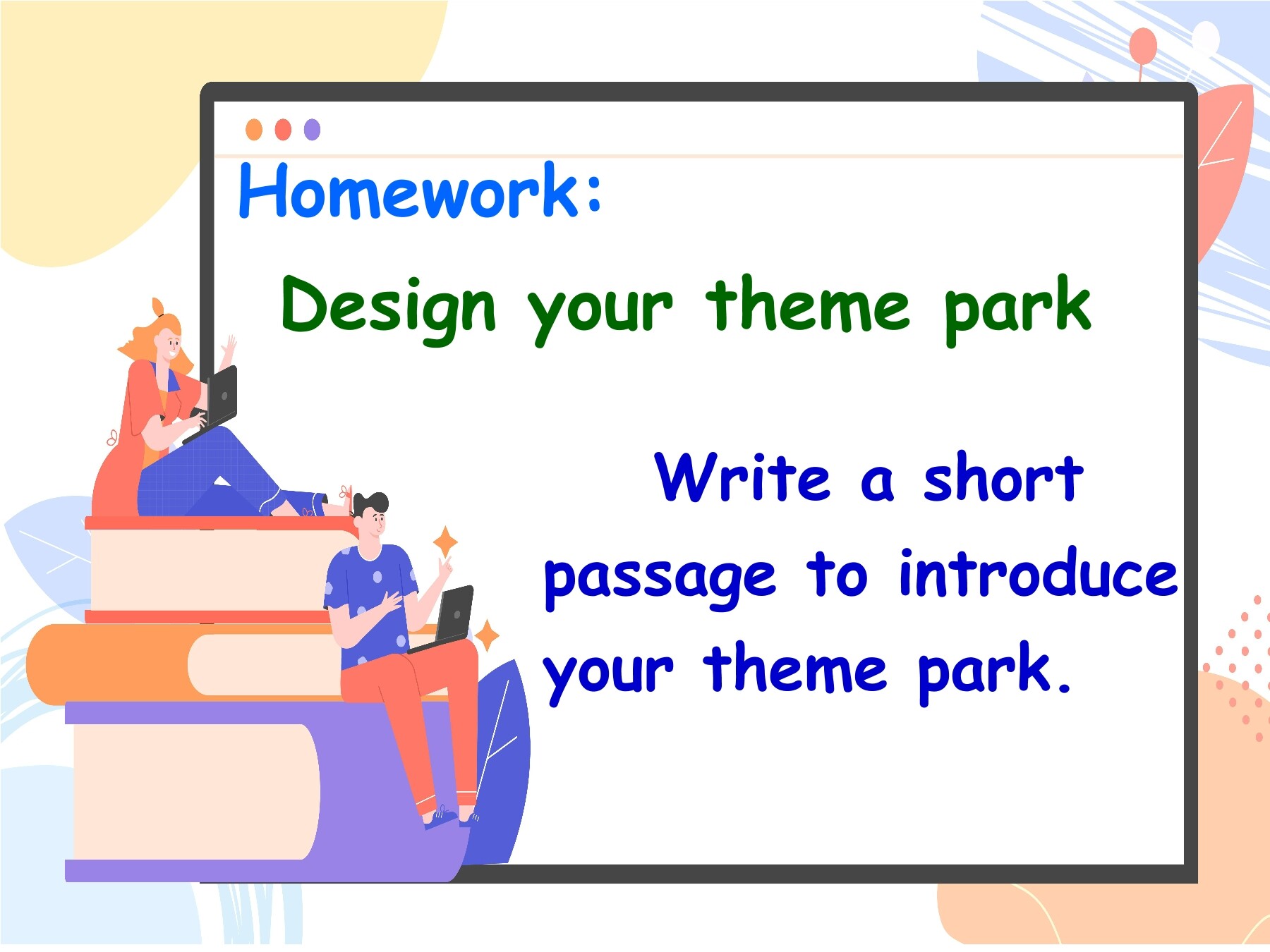 Homework:

Design your theme park

Write a short passage to introduce your theme park.